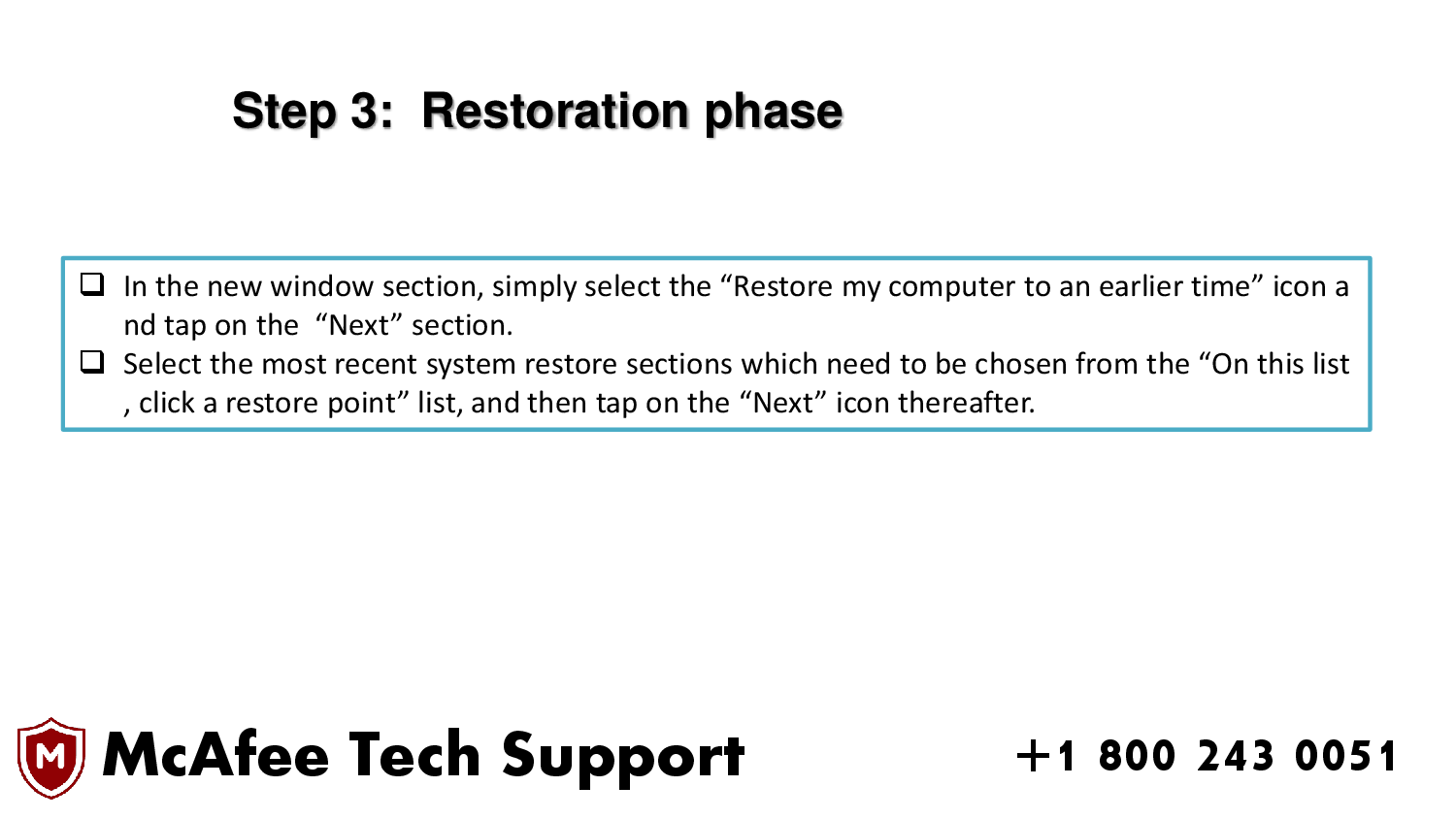 Step 3: Restoration phase

❑ In the new window section, simply select the “Restore my computer to an earlier time” icon a nd tap on the “Next” section.
❑ Select the most recent system restore sections which need to be chosen from the “On this list , click a restore point” list, and then tap on the “Next” icon thereafter.

M McAfee Tech Support +1 800 243 0051